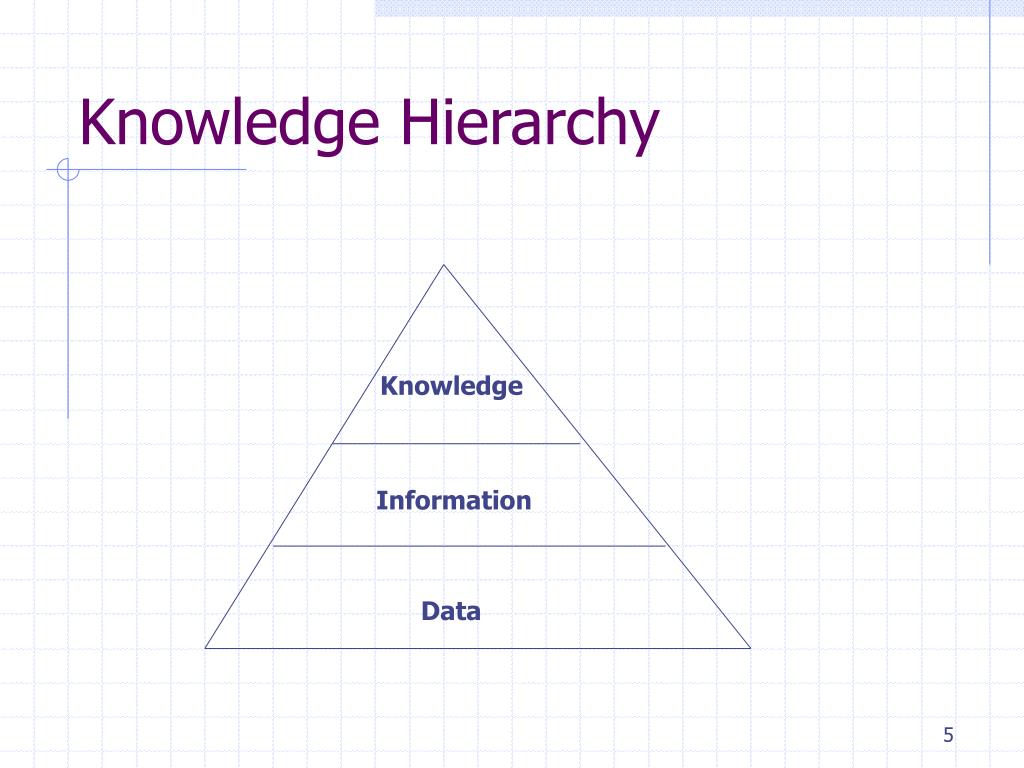 Knowledge Hierarchy

Knowledge

Information

Data

5